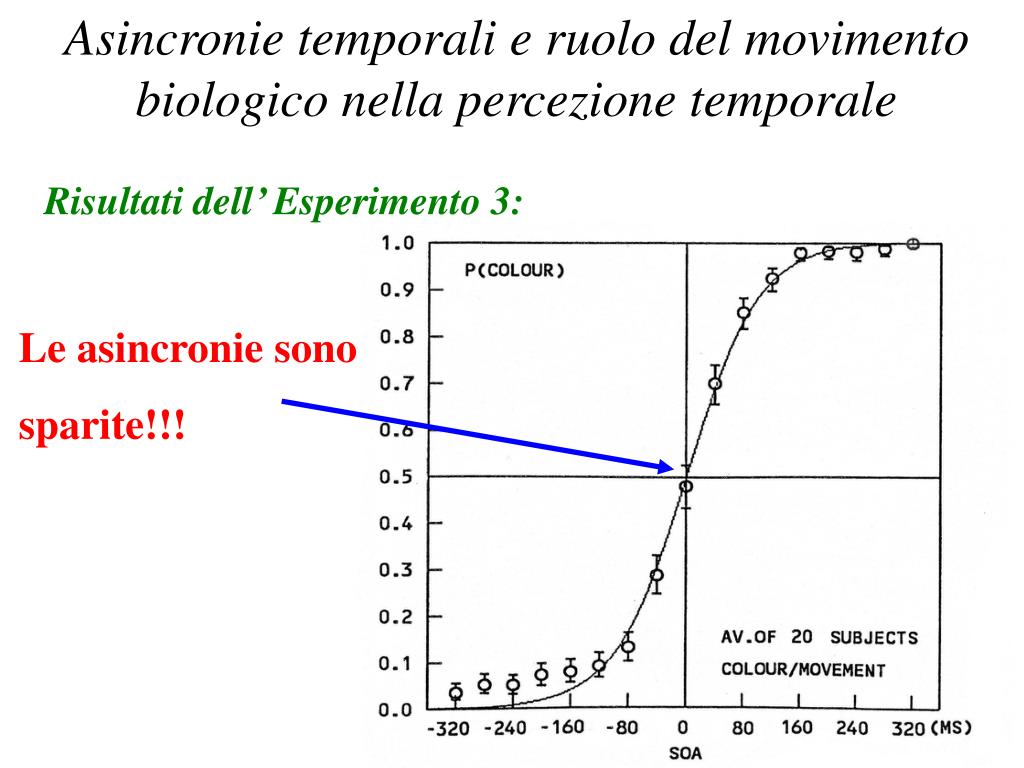 Asincronie temporali e ruolo del movimento biologico nella percezione temporale

Risultati dell' Esperimento 3:

Le asincronie sono sparite!!!

P(COLOUR)

1.0
0.9
0.8
0.7
0.6
0.5
0.4
0.3
0.2
0.1
0.0

AV.OF 20 SUBJECTS
COLOUR/MOVEMENT

-320 -240 -160 -80 0 80 160 240 320 (MS)
SOA